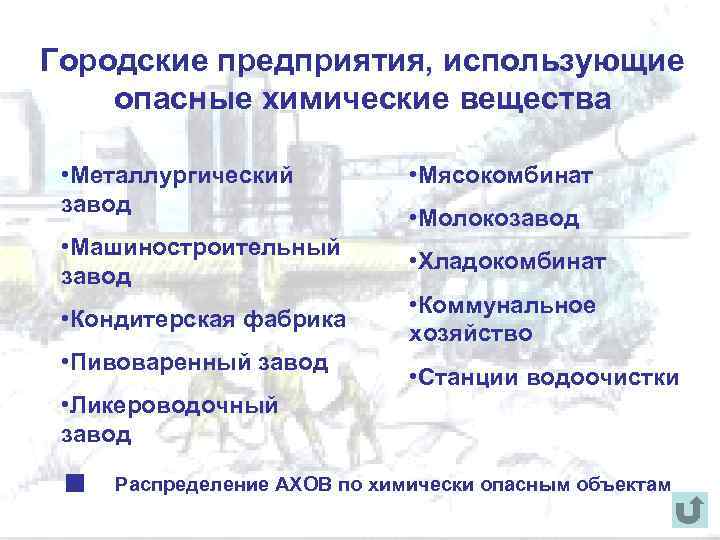 Городские предприятия, использующие опасные химические вещества

•Металлургический завод

•Машиностроительный завод

•Кондитерская фабрика

•Пивоваренный завод

•Ликероводочный завод

•Мясокомбинат

•Молокозавод

•Хладокомбинат

•Коммунальное хозяйство

•Станции водоочистки

Распределение АХОВ по химически опасным объектам